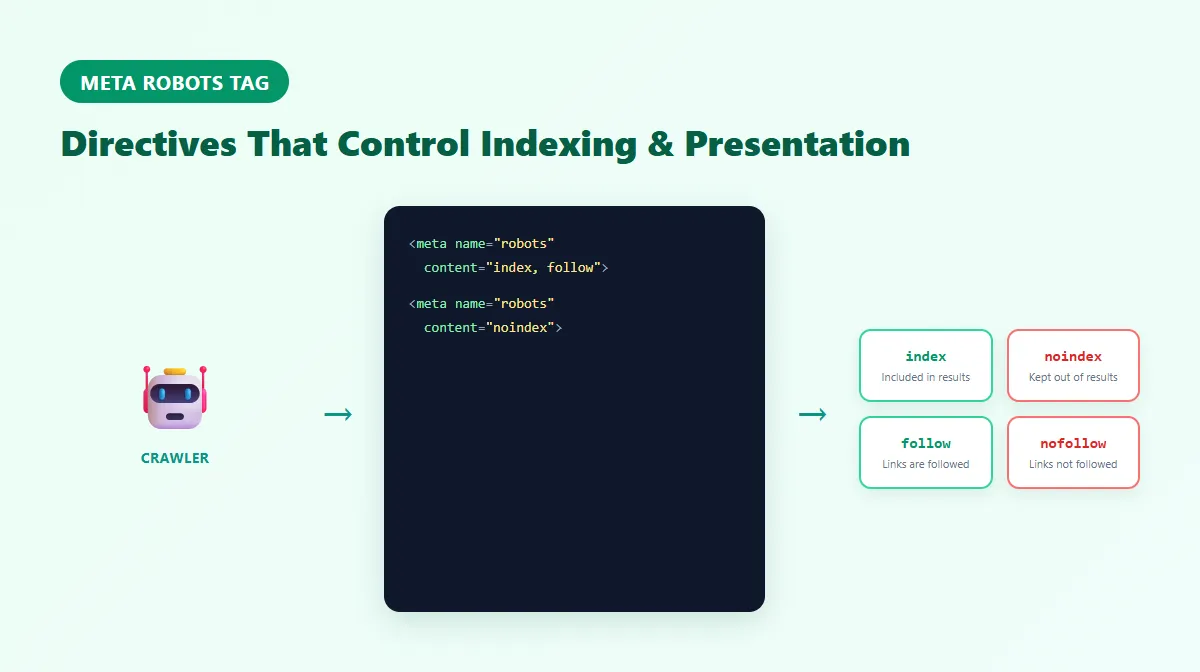 META ROBOTS TAG

Directives That Control Indexing & Presentation

CRAWLER

→

<meta name="robots"
content="index, follow">

<meta name="robots"
content="noindex">

→

index
Included in results

noindex
Kept out of results

follow
Links are followed

nofollow
Links not followed